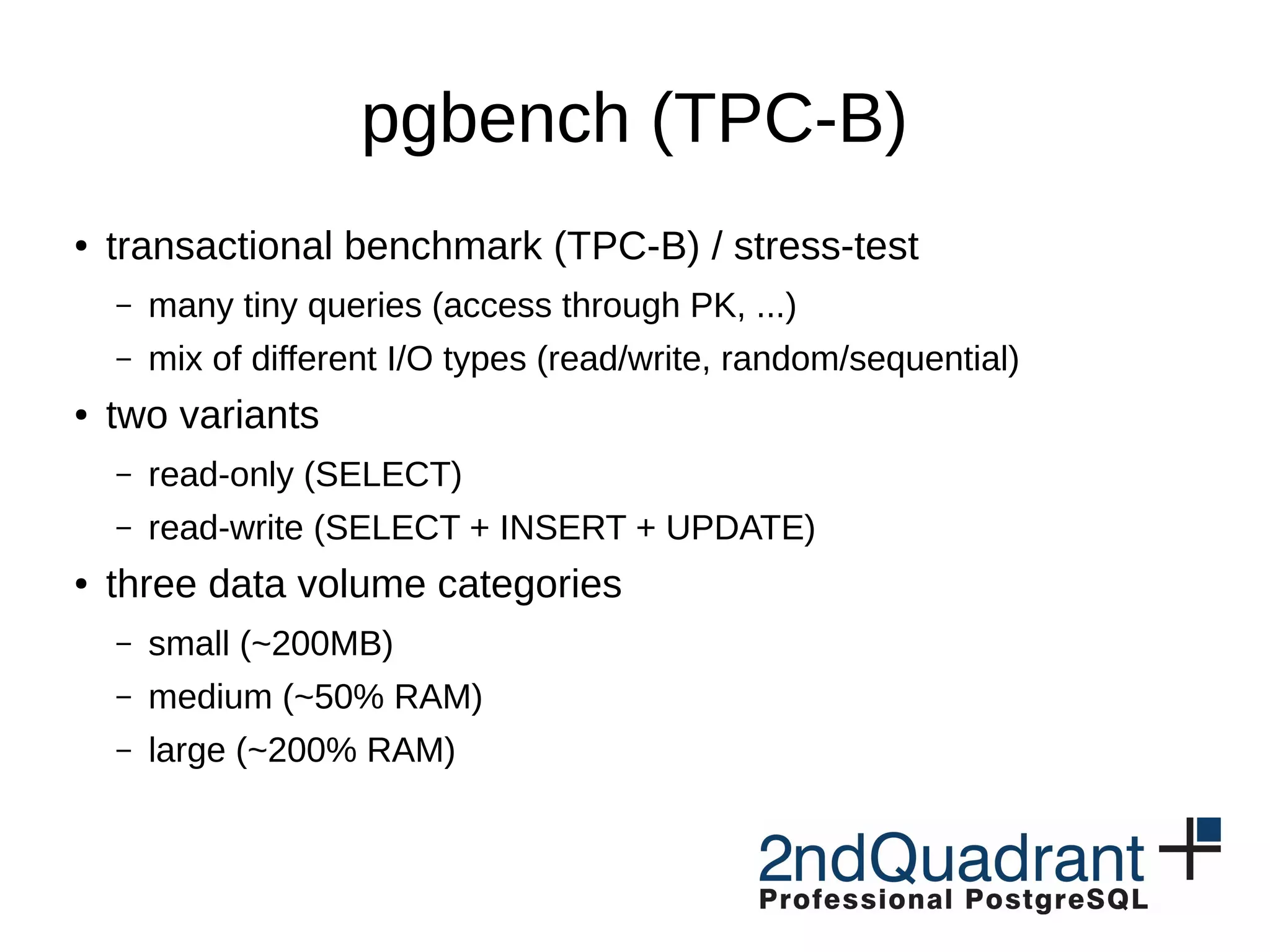 pgbench (TPC-B)

• transactional benchmark (TPC-B) / stress-test
 – many tiny queries (access through PK, ...)
 – mix of different I/O types (read/write, random/sequential)
• two variants
 – read-only (SELECT)
 – read-write (SELECT + INSERT + UPDATE)
• three data volume categories
 – small (~200MB)
 – medium (~50% RAM)
 – large (~200% RAM)

2ndQuadrant
Professional PostgreSQL